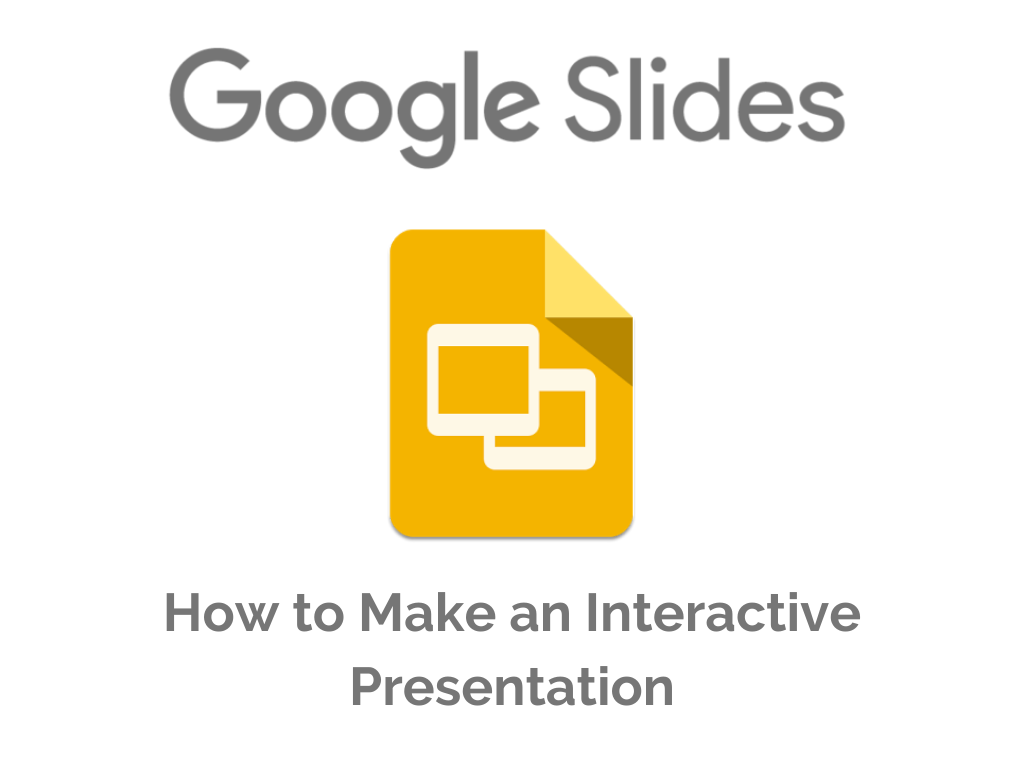 Google Slides

How to Make an Interactive Presentation